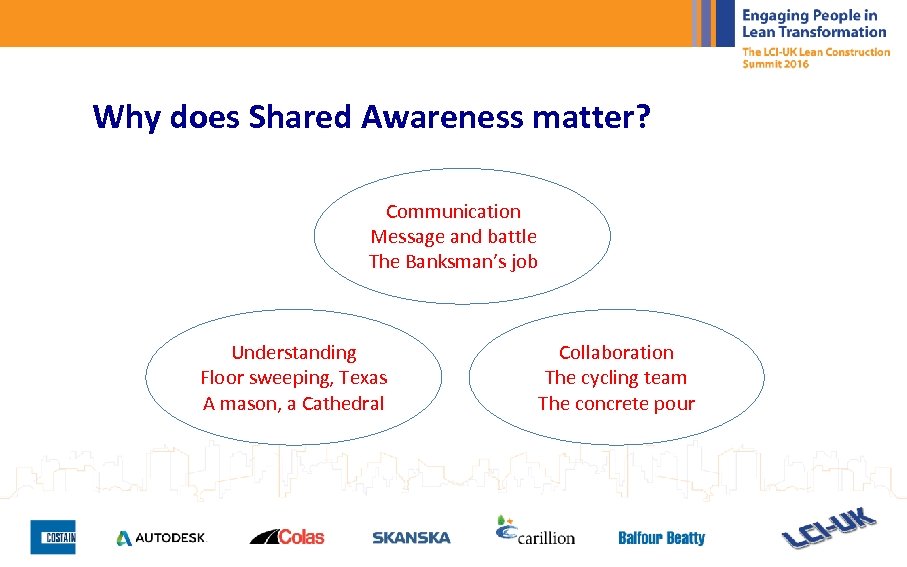 Engaging People in Lean Transformation
The LCI-UK Lean Construction Summit 2016

Why does Shared Awareness matter?

Communication
Message and battle
The Banksman's job

Understanding
Floor sweeping, Texas
A mason, a Cathedral

Collaboration
The cycling team
The concrete pour

COSTAIN AUTODESK Colas SKANSKA carillion Balfour Beatty LCI-UK